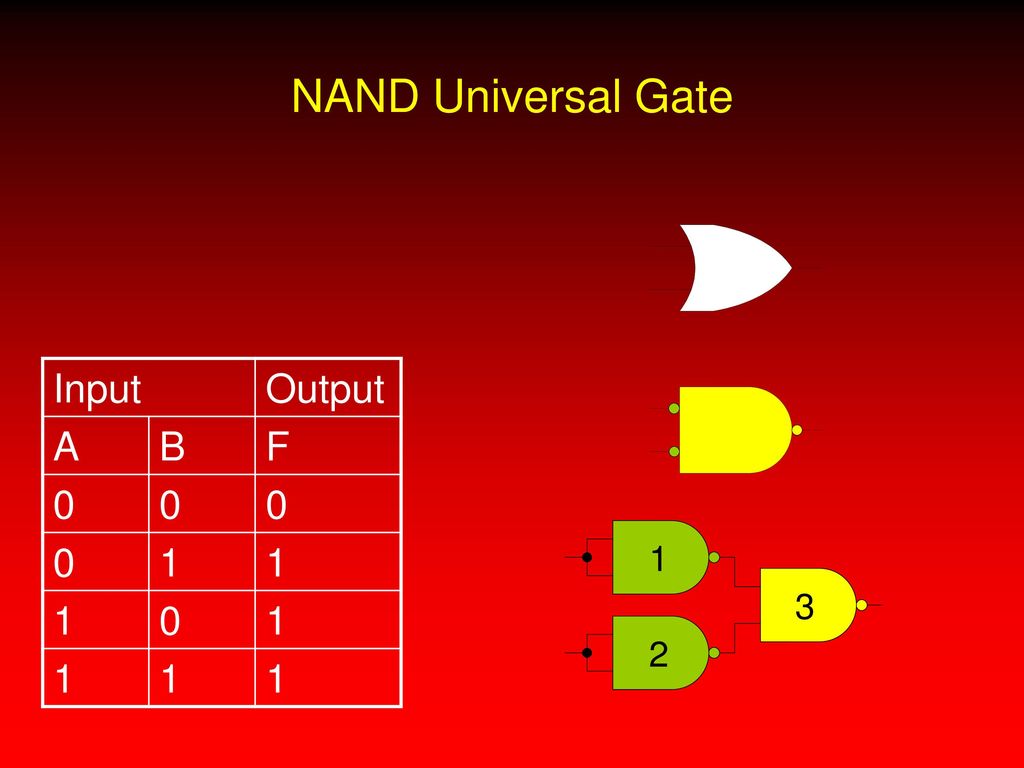 NAND Universal Gate

| Input | | Output |
|---|---|---|
| A | B | F |
| 0 | 0 | 0 |
| 0 | 1 | 1 |
| 1 | 0 | 1 |
| 1 | 1 | 1 |

1

2

3